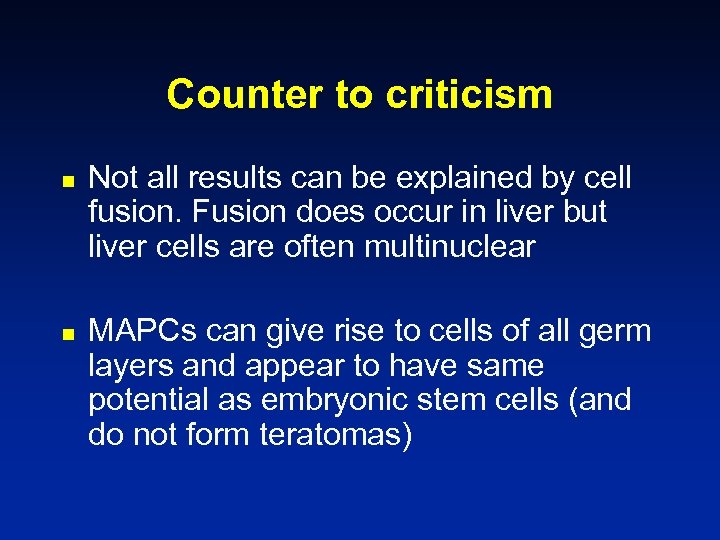 Counter to criticism

- Not all results can be explained by cell fusion. Fusion does occur in liver but liver cells are often multinuclear

- MAPCs can give rise to cells of all germ layers and appear to have same potential as embryonic stem cells (and do not form teratomas)